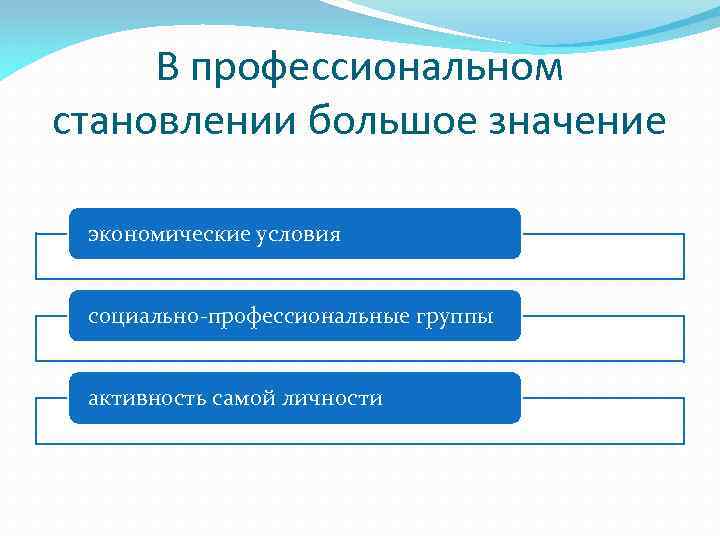 В профессиональном становлении большое значение

экономические условия

социально-профессиональные группы

активность самой личности